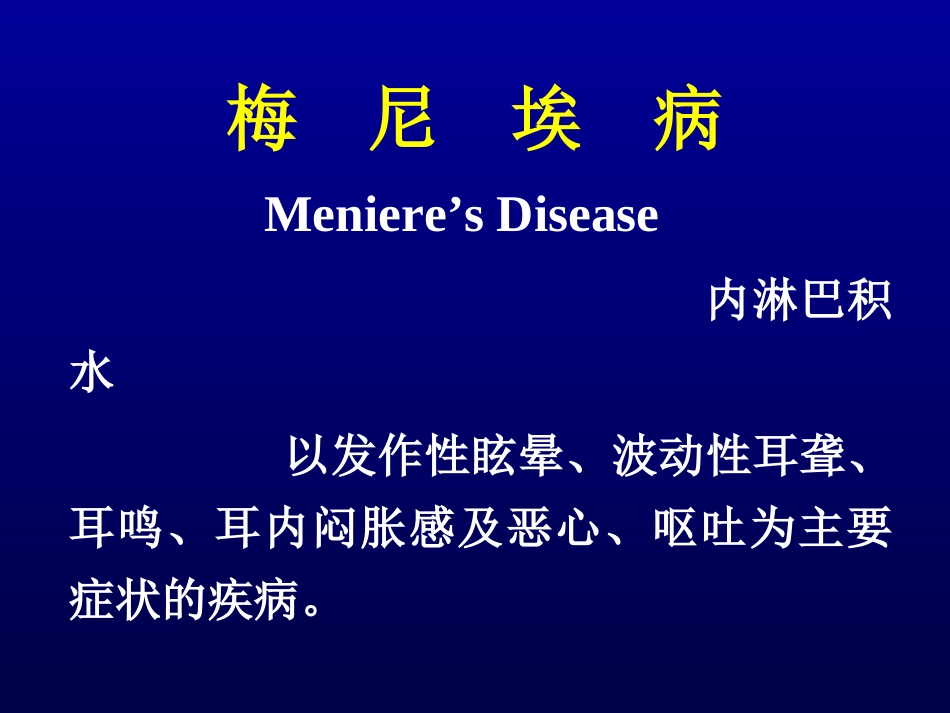 梅 尼 埃 病

Meniere’s Disease

内淋巴积水

以发作性眩晕、波动性耳聋、耳鸣、耳内闷胀感及恶心、呕吐为主要症状的疾病。